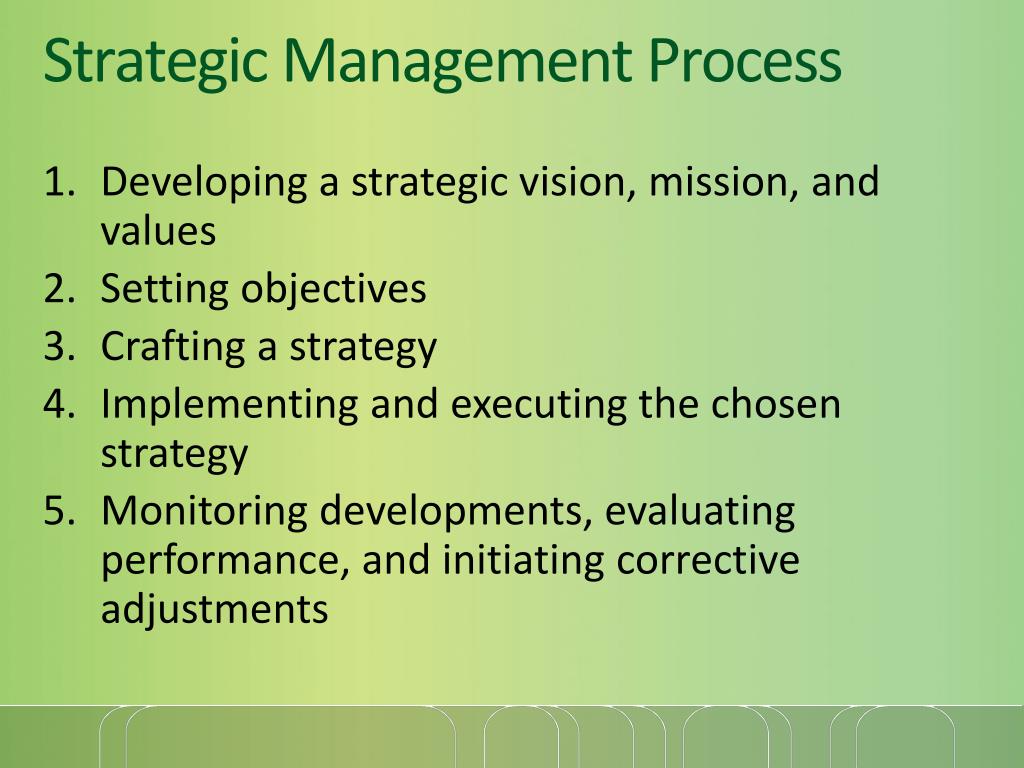 Strategic Management Process

1. Developing a strategic vision, mission, and values
2. Setting objectives
3. Crafting a strategy
4. Implementing and executing the chosen strategy
5. Monitoring developments, evaluating performance, and initiating corrective adjustments